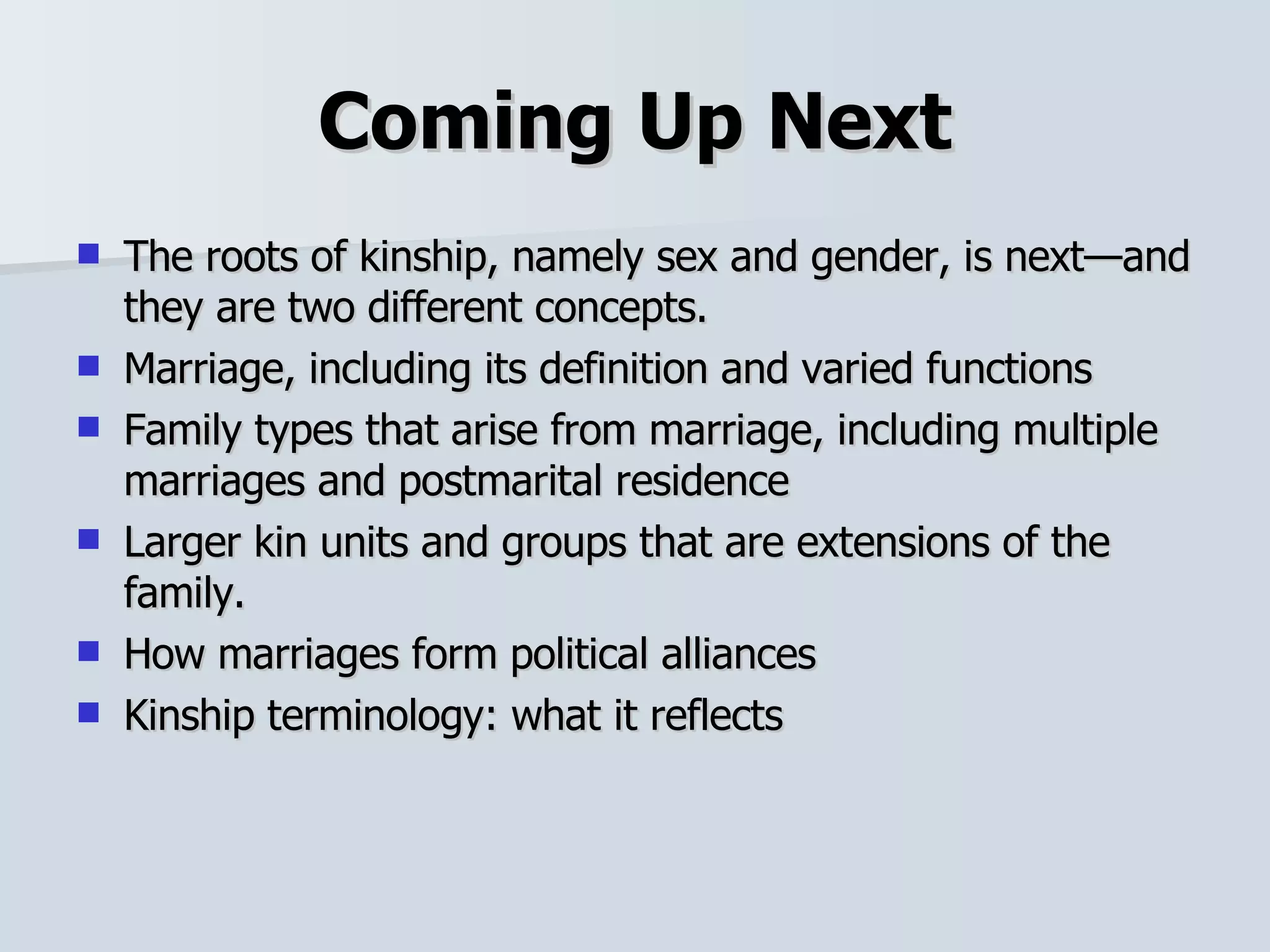 Coming Up Next

- The roots of kinship, namely sex and gender, is next—and they are two different concepts.
- Marriage, including its definition and varied functions
- Family types that arise from marriage, including multiple marriages and postmarital residence
- Larger kin units and groups that are extensions of the family.
- How marriages form political alliances
- Kinship terminology: what it reflects